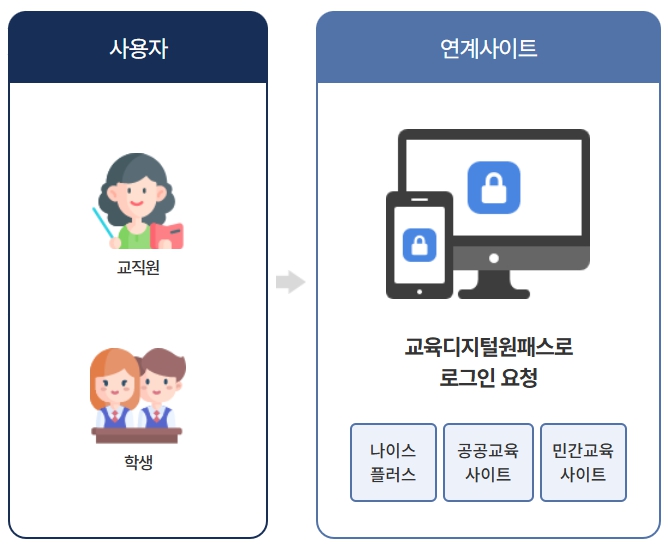 사용자

교직원

학생

연계사이트

교육디지털원패스로
로그인 요청

나이스
플러스

공공교육
사이트

민간교육
사이트